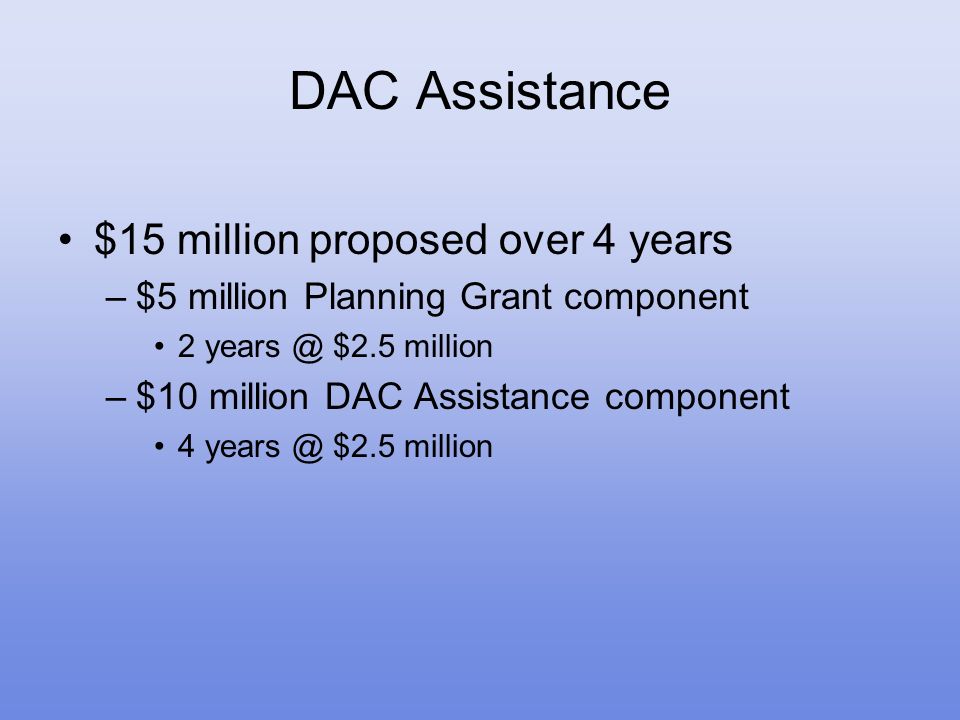 DAC Assistance

• \$15 million proposed over 4 years
– \$5 million Planning Grant component
• 2 years @ \$2.5 million
– \$10 million DAC Assistance component
• 4 years @ \$2.5 million